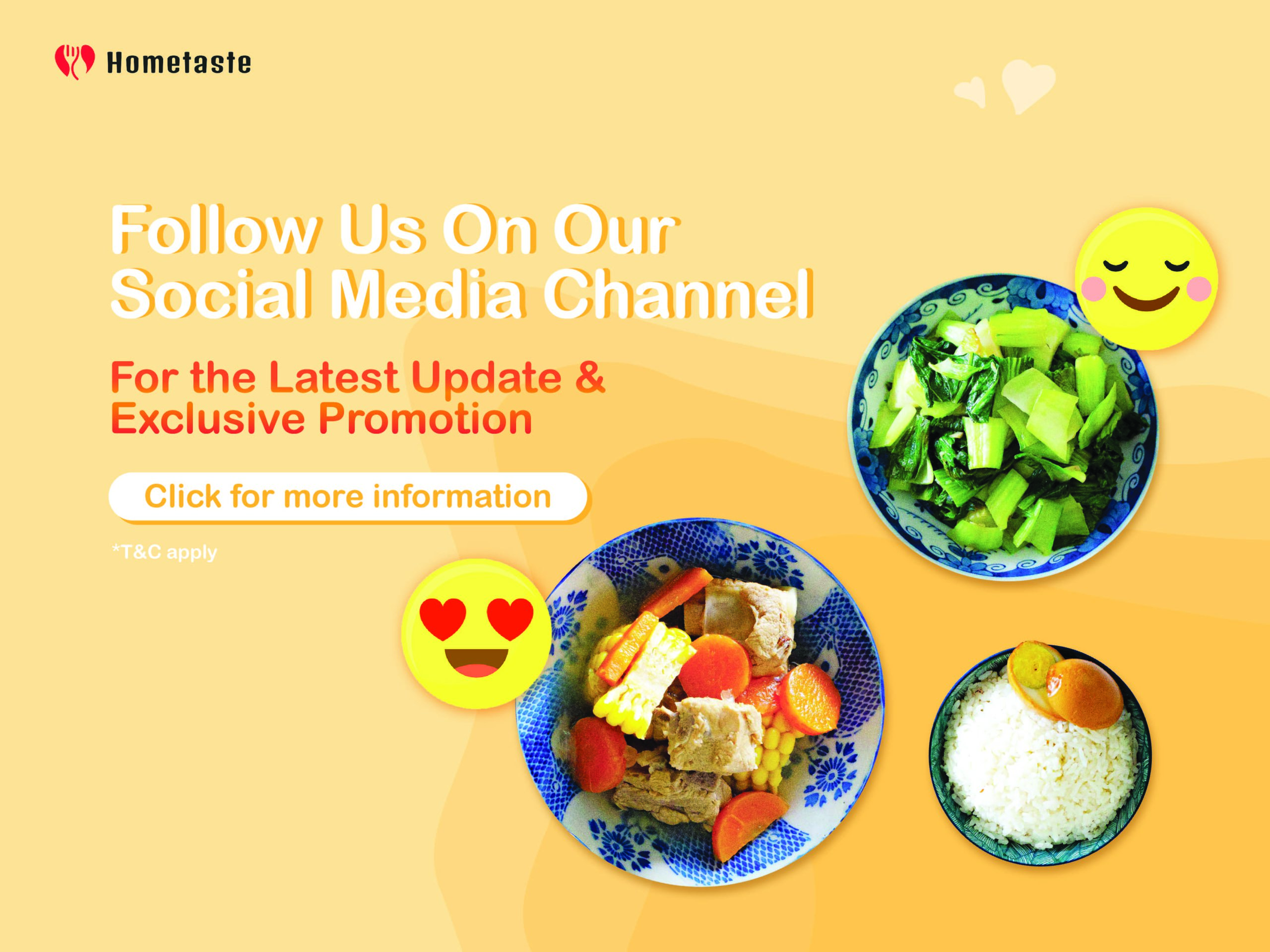 Hometaste

Follow Us On Our Social Media Channel

For the Latest Update & Exclusive Promotion

Click for more information

*T&C apply